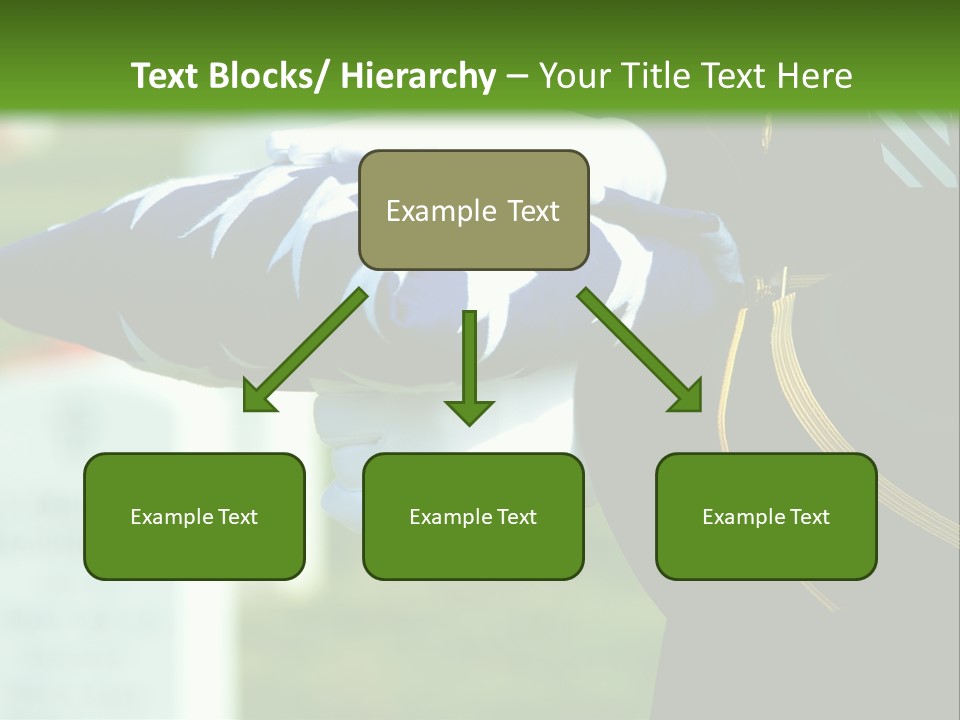 Text Blocks/ Hierarchy – Your Title Text Here

Example Text

Example Text

Example Text

Example Text